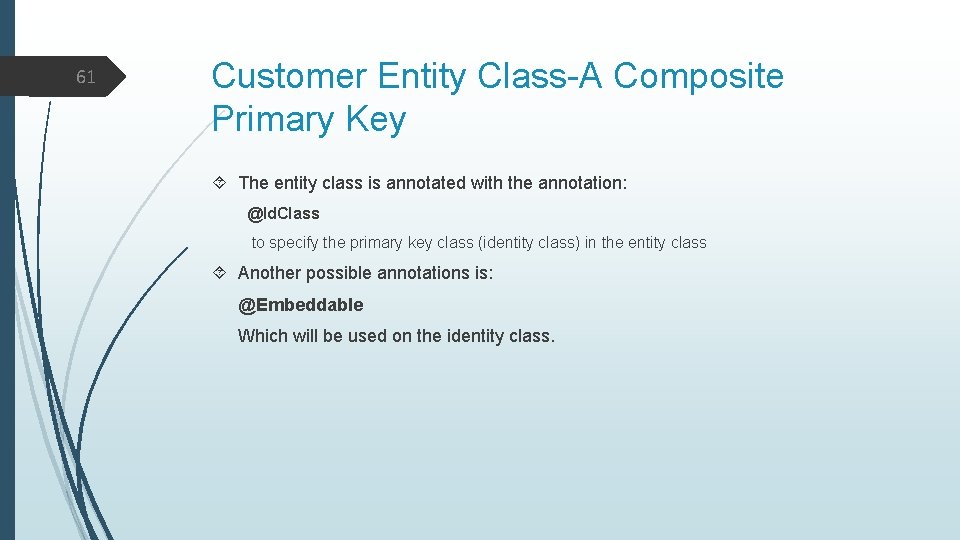 61

Customer Entity Class-A Composite Primary Key

The entity class is annotated with the annotation:

@IdClass

to specify the primary key class (identity class) in the entity class

Another possible annotations is:

@Embeddable

Which will be used on the identity class.